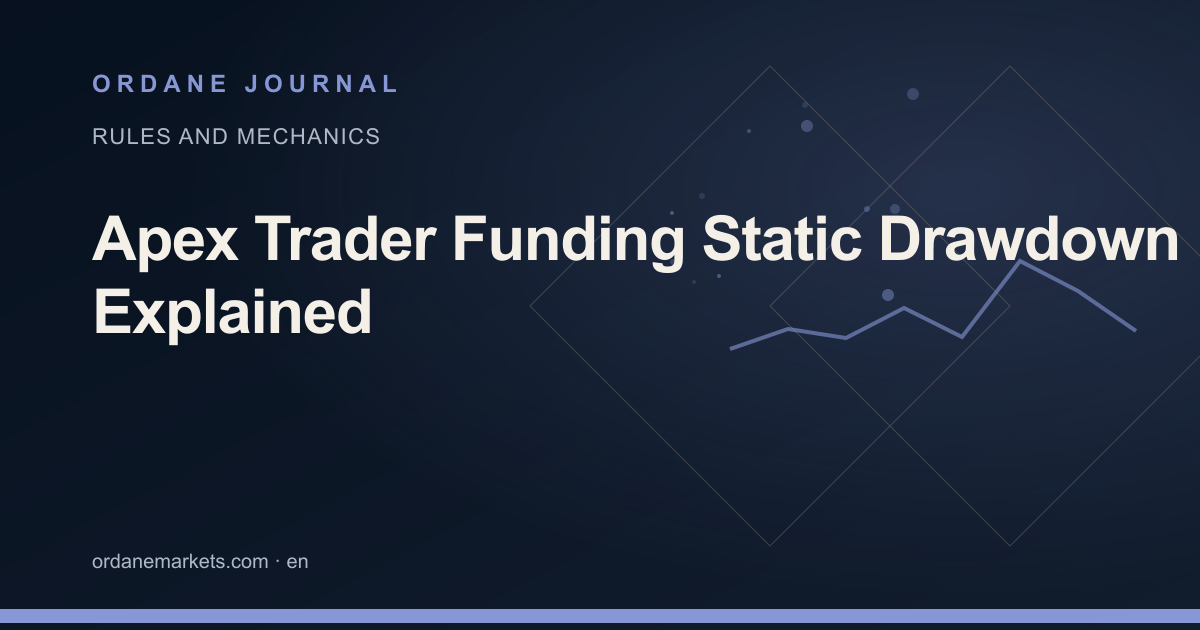 ORDANE JOURNAL

RULES AND MECHANICS

Apex Trader Funding Static Drawdown Explained

ordanemarkets.com · en